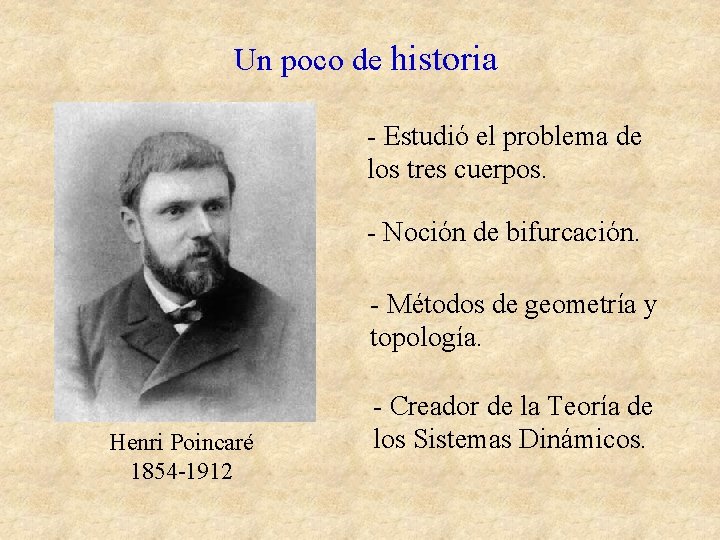 Un poco de historia

Henri Poincaré
1854-1912

- Estudió el problema de los tres cuerpos.

- Noción de bifurcación.

- Métodos de geometría y topología.

- Creador de la Teoría de los Sistemas Dinámicos.